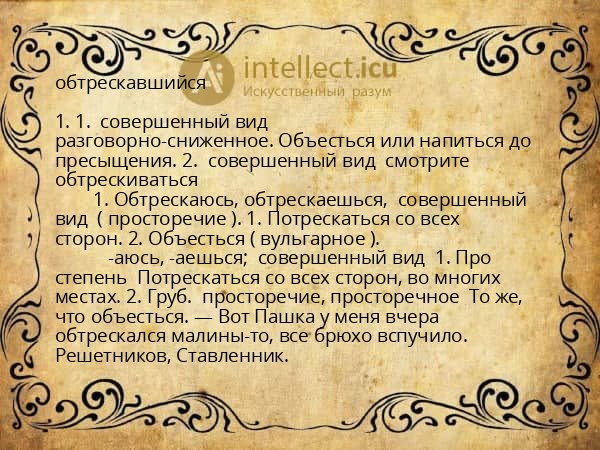 intellect.icu
Искусственный разум

обтрескавшийся

1. 1. совершенный вид разговорно-сниженное. Объесться или напиться до пресыщения. 2. совершенный вид смотрите обтрескиваться

1. Обтрескаюсь, обтрескаешься, совершенный вид ( просторечие ). 1. Потрескаться со всех сторон. 2. Объесться ( вульгарное ).

-аюсь, -аешься; совершенный вид 1. Про степень Потрескаться со всех сторон, во многих местах. 2. Груб. просторечие, просторечное То же, что объесться. — Вот Пашка у меня вчера обтрескался малины-то, все брюхо вспучило. Решетников, Ставленник.